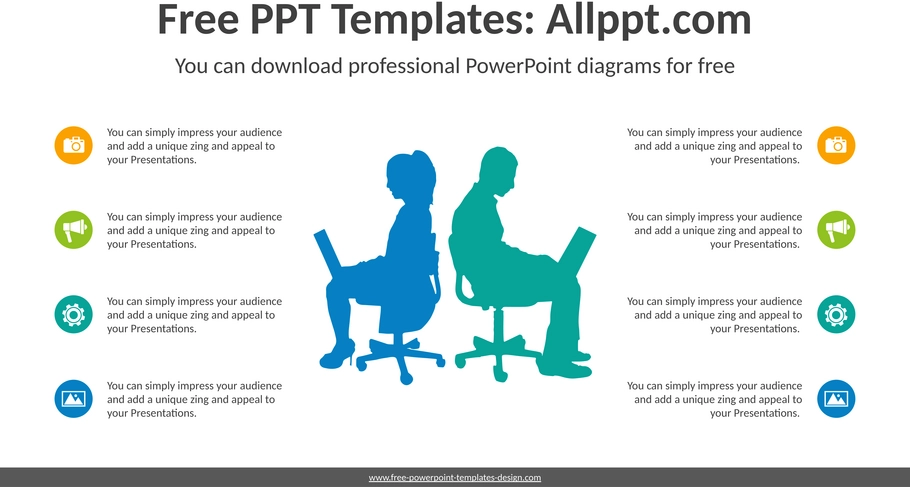 Free PPT Templates: Allppt.com

You can download professional PowerPoint diagrams for free

You can simply impress your audience and add a unique zing and appeal to your Presentations.

You can simply impress your audience and add a unique zing and appeal to your Presentations.

You can simply impress your audience and add a unique zing and appeal to your Presentations.

You can simply impress your audience and add a unique zing and appeal to your Presentations.

You can simply impress your audience and add a unique zing and appeal to your Presentations.

You can simply impress your audience and add a unique zing and appeal to your Presentations.

You can simply impress your audience and add a unique zing and appeal to your Presentations.

You can simply impress your audience and add a unique zing and appeal to your Presentations.

www.free-powerpoint-templates-design.com